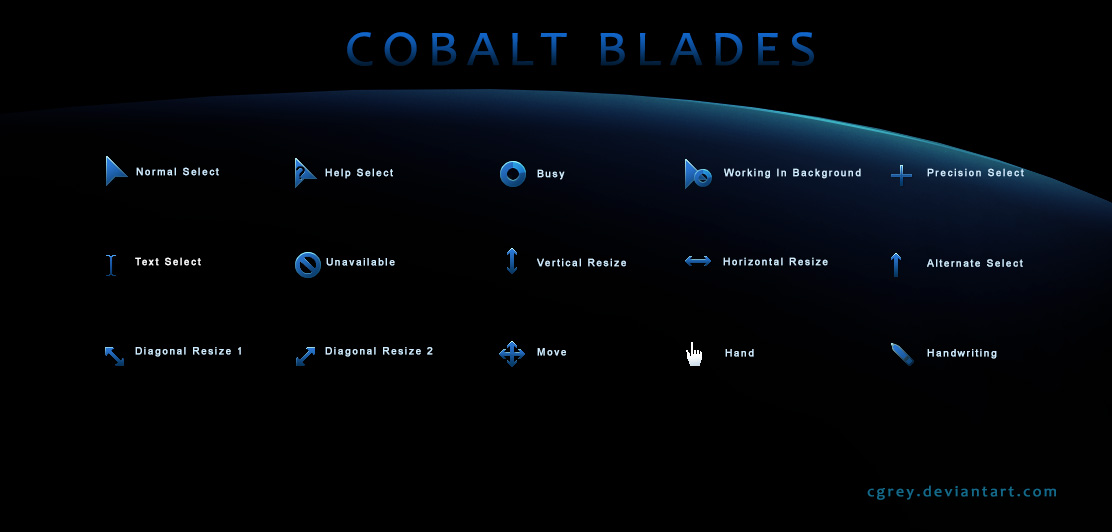 COBALT BLADES

Normal Select
Help Select
Busy
Working In Background
Precision Select

Text Select
Unavailable
Vertical Resize
Horizontal Resize
Alternate Select

Diagonal Resize 1
Diagonal Resize 2
Move
Hand
Handwriting

cgrey.deviantart.com